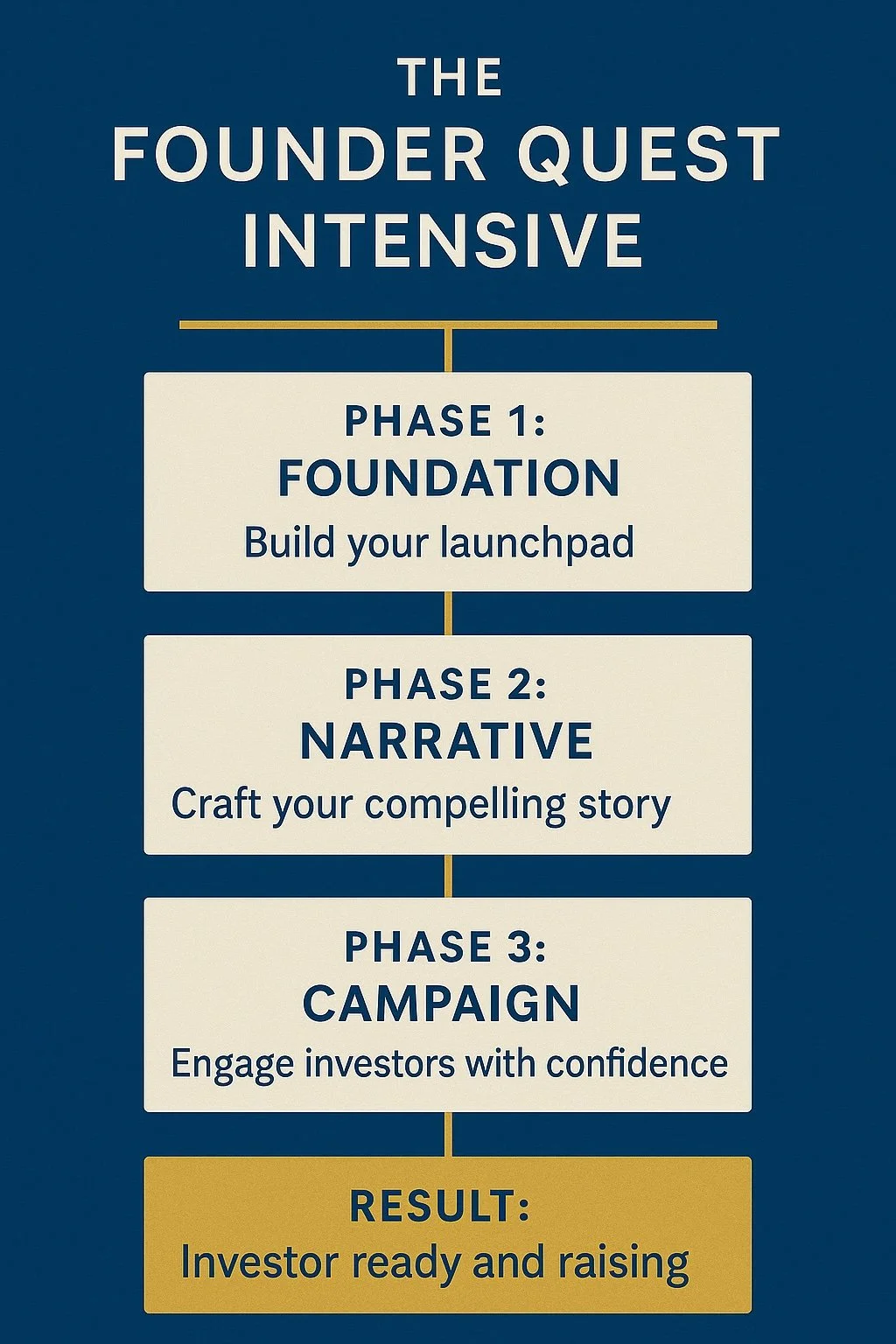 THE
FOUNDER QUEST
INTENSIVE

PHASE 1:
FOUNDATION
Build your launchpad

PHASE 2:
NARRATIVE
Craft your compelling story

PHASE 3:
CAMPAIGN
Engage investors with confidence

RESULT:
Investor ready and raising